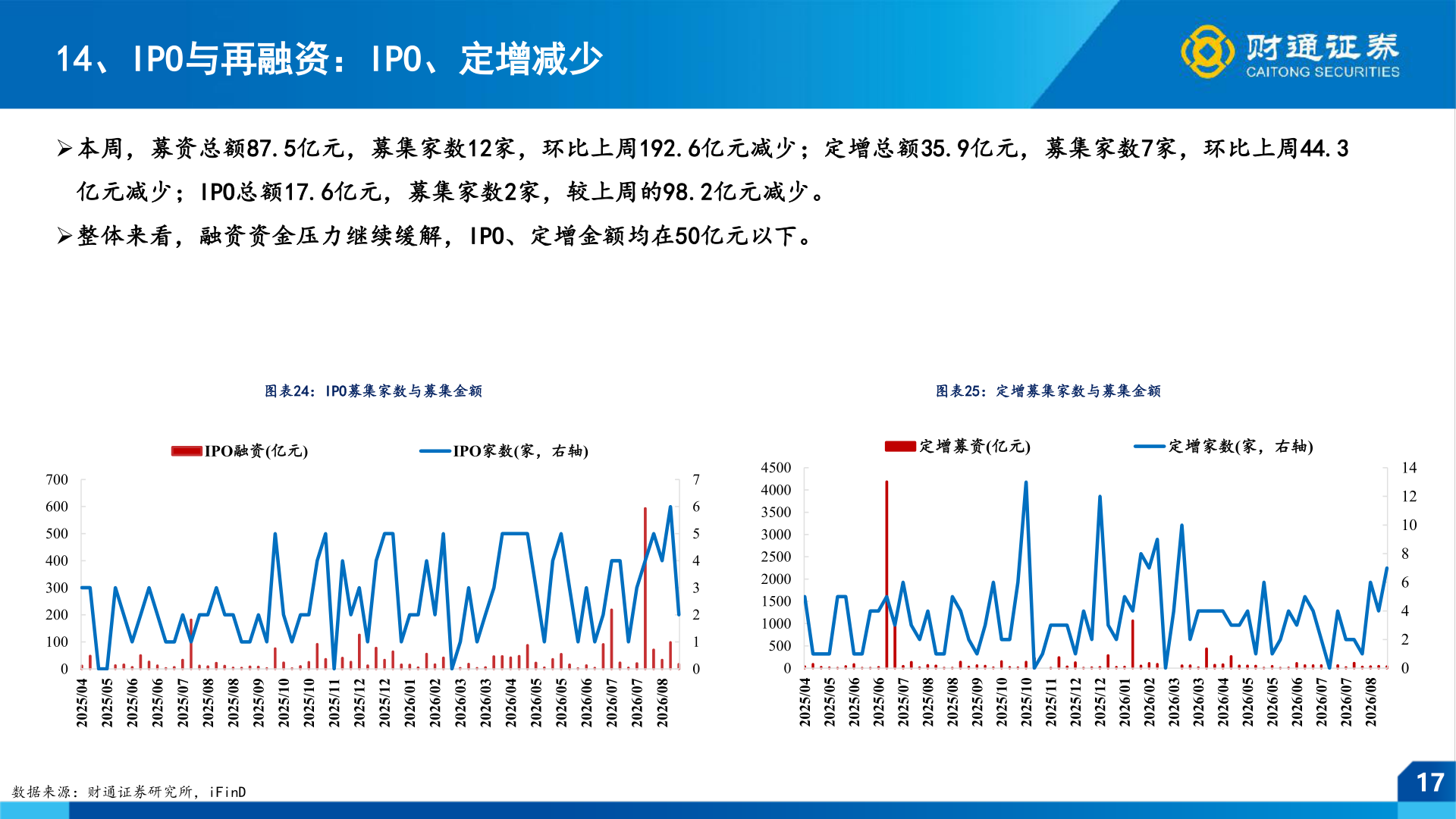 14、IPO与再融资：IPO、定增减少

财通证券
CAITONG SECURITIES

➢本周，募资总额87.5亿元，募集家数12家，环比上周192.6亿元减少；定增总额35.9亿元，募集家数7家，环比上周44.3亿元减少；IPO总额17.6亿元，募集家数2家，较上周的98.2亿元减少。

➢整体来看，融资资金压力继续缓解，IPO、定增金额均在50亿元以下。

图表24：IPO募集家数与募集金额

IPO融资(亿元)
IPO家数(家，右轴)

700
600
500
400
300
200
100
0

7
6
5
4
3
2
1
0

2025/04
2025/05
2025/06
2025/06
2025/07
2025/08
2025/08
2025/09
2025/10
2025/10
2025/11
2025/12
2025/12
2026/01
2026/02
2026/03
2026/03
2026/04
2026/05
2026/05
2026/06
2026/07
2026/07
2026/08

图表25：定增募集家数与募集金额

定增募资(亿元)
定增家数(家，右轴)

4500
4000
3500
3000
2500
2000
1500
1000
500
0

14
12
10
8
6
4
2
0

2025/04
2025/05
2025/06
2025/06
2025/07
2025/08
2025/08
2025/09
2025/10
2025/10
2025/11
2025/12
2025/12
2026/01
2026/02
2026/03
2026/03
2026/04
2026/05
2026/05
2026/06
2026/07
2026/07
2026/08

数据来源：财通证券研究所，iFinD

17